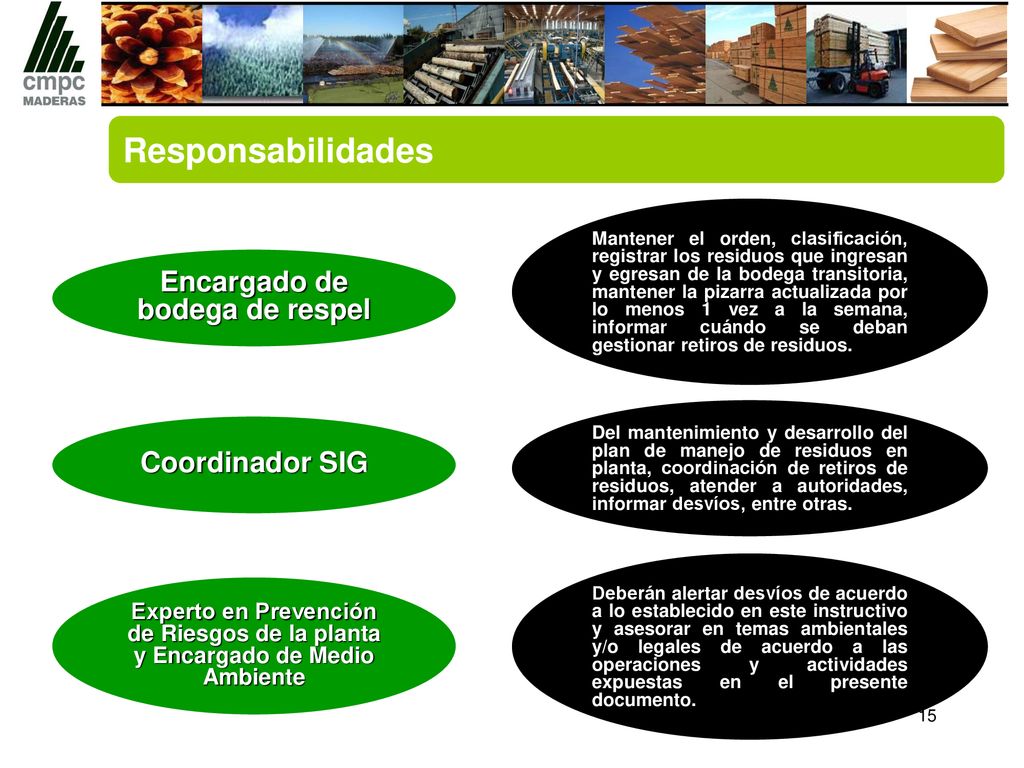 cmpc
MADERAS

Responsabilidades

Encargado de bodega de respel

Mantener el orden, clasificación, registrar los residuos que ingresan y egresan de la bodega transitoria, mantener la pizarra actualizada por lo menos 1 vez a la semana, informar cuándo se deban gestionar retiros de residuos.

Coordinador SIG

Del mantenimiento y desarrollo del plan de manejo de residuos en planta, coordinación de retiros de residuos, atender a autoridades, informar desvíos, entre otras.

Experto en Prevención de Riesgos de la planta y Encargado de Medio Ambiente

Deberán alertar desvíos de acuerdo a lo establecido en este instructivo y asesorar en temas ambientales y/o legales de acuerdo a las operaciones y actividades expuestas en el presente documento.

15